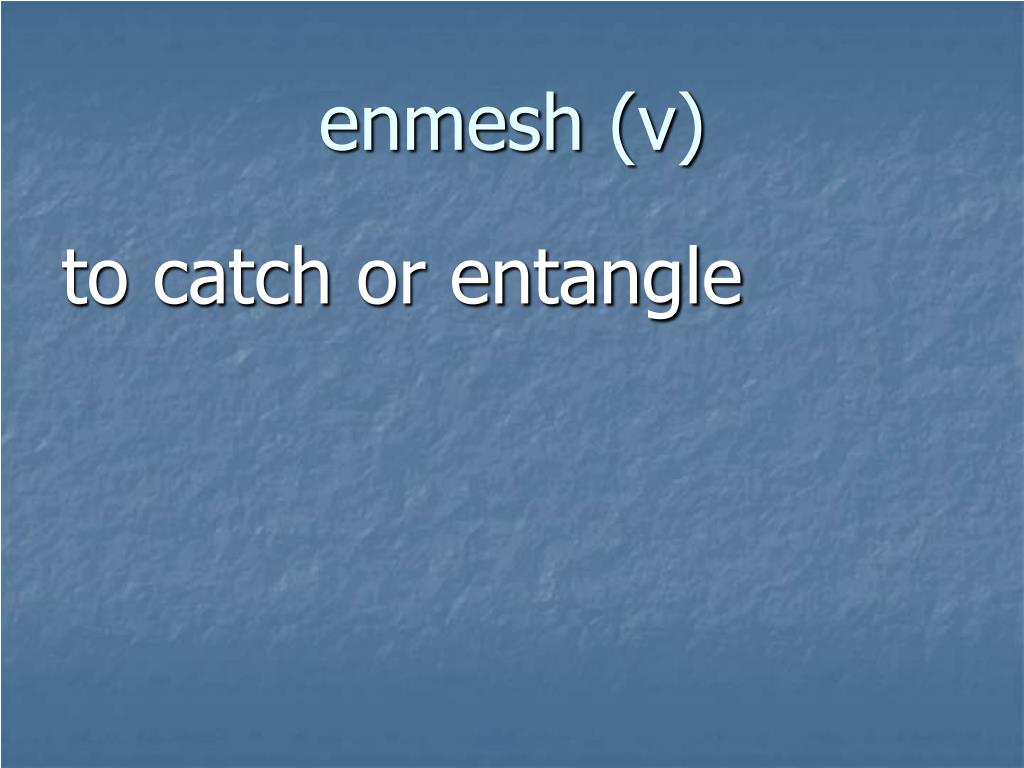 enmesh (v)

to catch or entangle